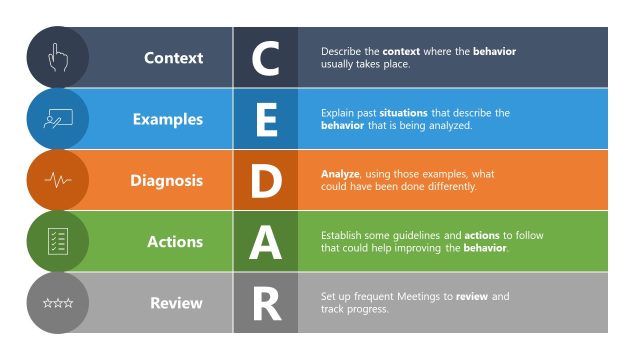 Context
C
Describe the context where the behavior usually takes place.

Examples
E
Explain past situations that describe the behavior that is being analyzed.

Diagnosis
D
Analyze, using those examples, what could have been done differently.

Actions
A
Establish some guidelines and actions to follow that could help improving the behavior.

Review
R
Set up frequent Meetings to review and track progress.